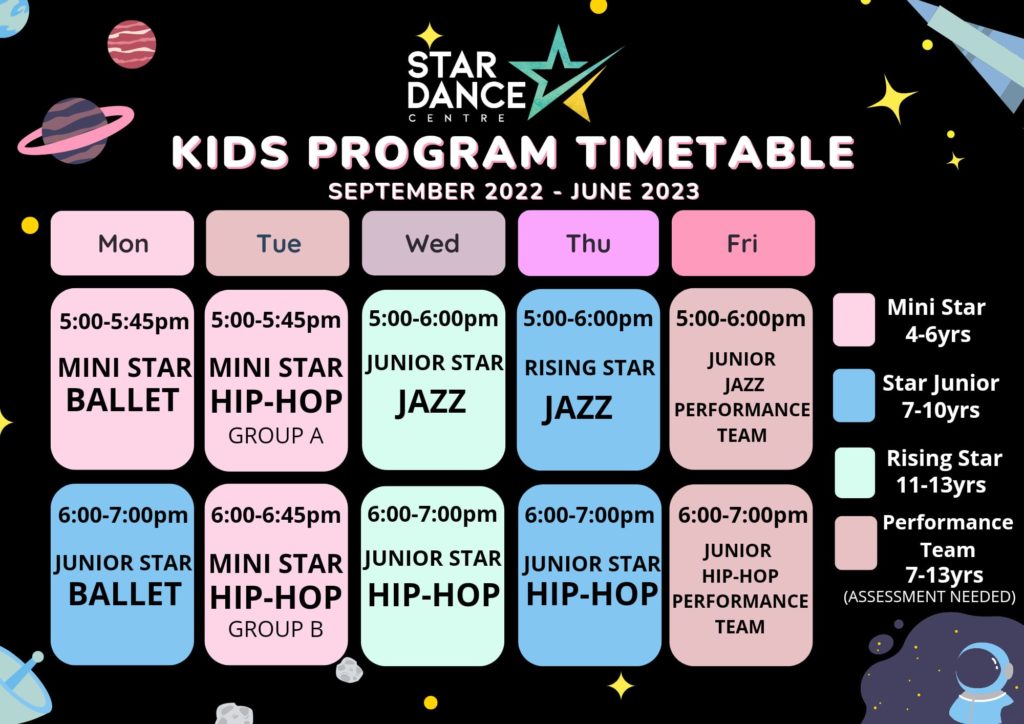 STAR DANCE CENTRE

KIDS PROGRAM TIMETABLE

SEPTEMBER 2022 - JUNE 2023

| Mon | Tue | Wed | Thu | Fri |
|---|---|---|---|---|
| 5:00-5:45pm MINI STAR BALLET | 5:00-5:45pm MINI STAR HIP-HOP GROUP A | 5:00-6:00pm JUNIOR STAR JAZZ | 5:00-6:00pm RISING STAR JAZZ | 5:00-6:00pm JUNIOR JAZZ PERFORMANCE TEAM |
| 6:00-7:00pm JUNIOR STAR BALLET | 6:00-6:45pm MINI STAR HIP-HOP GROUP B | 6:00-7:00pm JUNIOR STAR HIP-HOP | 6:00-7:00pm JUNIOR STAR HIP-HOP | 6:00-7:00pm JUNIOR HIP-HOP PERFORMANCE TEAM |

Mini Star 4-6yrs

Star Junior 7-10yrs

Rising Star 11-13yrs

Performance Team 7-13yrs (ASSESSMENT NEEDED)